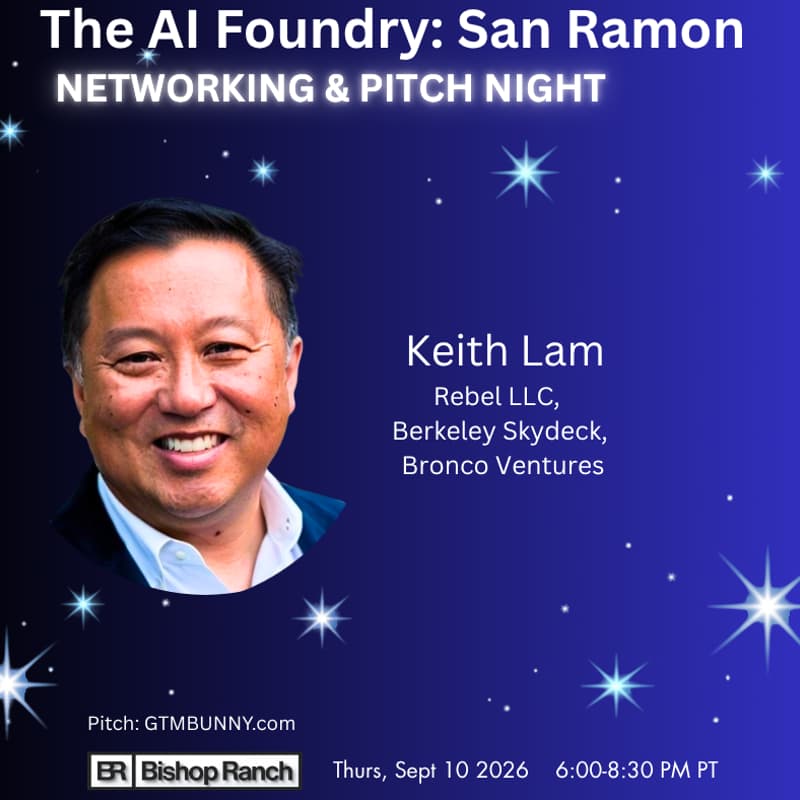 The AI Foundry: San Ramon
NETWORKING & PITCH NIGHT

Keith Lam
Rebel LLC,
Berkeley Skydeck,
Bronco Ventures

Pitch: GTMBUNNY.com

BR Bishop Ranch

Thurs, Sept 10 2026 6:00-8:30 PM PT